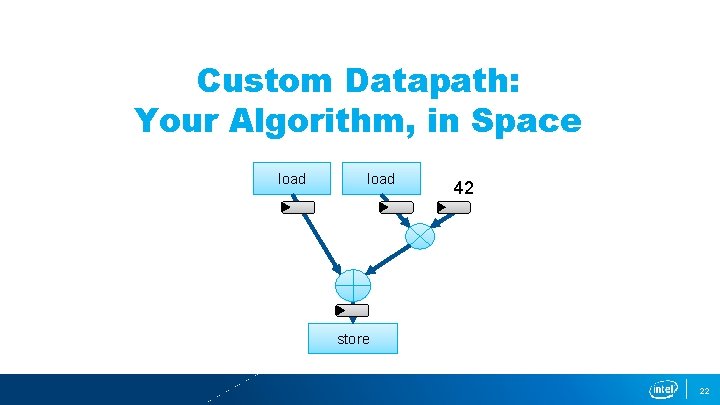 Custom Datapath:
Your Algorithm, in Space

load

load

42

store

intel

22